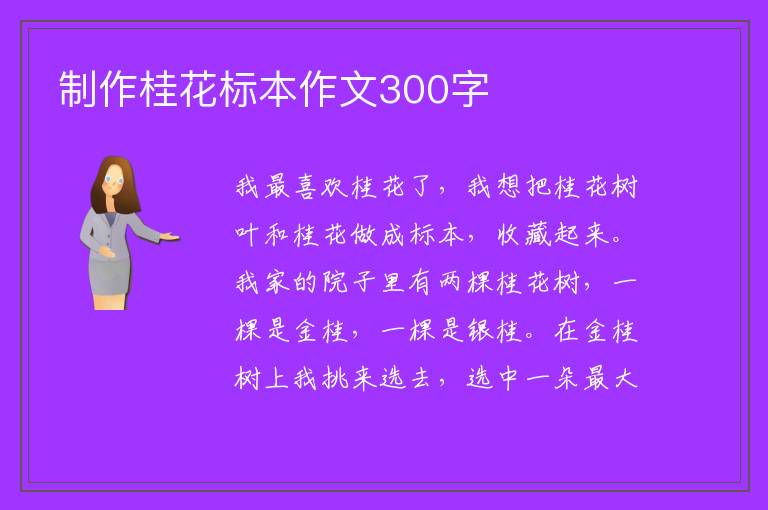 制作桂花标本作文300字

我最喜欢桂花了，我想把桂花树叶和桂花做成标本，收藏起来。我家的院子里有两棵桂花树，一棵是金桂，一棵是银桂。在金桂树上我挑来选去，选中一朵最大